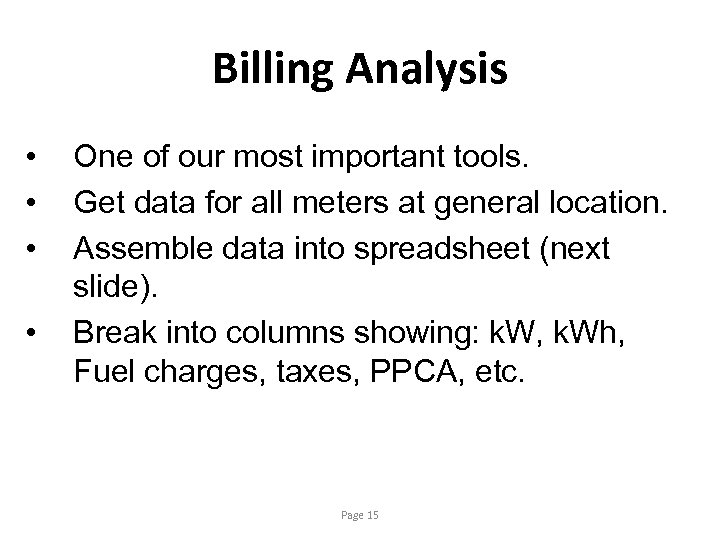 Billing Analysis

• One of our most important tools.
• Get data for all meters at general location.
• Assemble data into spreadsheet (next slide).
• Break into columns showing: kW, kWh, Fuel charges, taxes, PPCA, etc.

Page 15